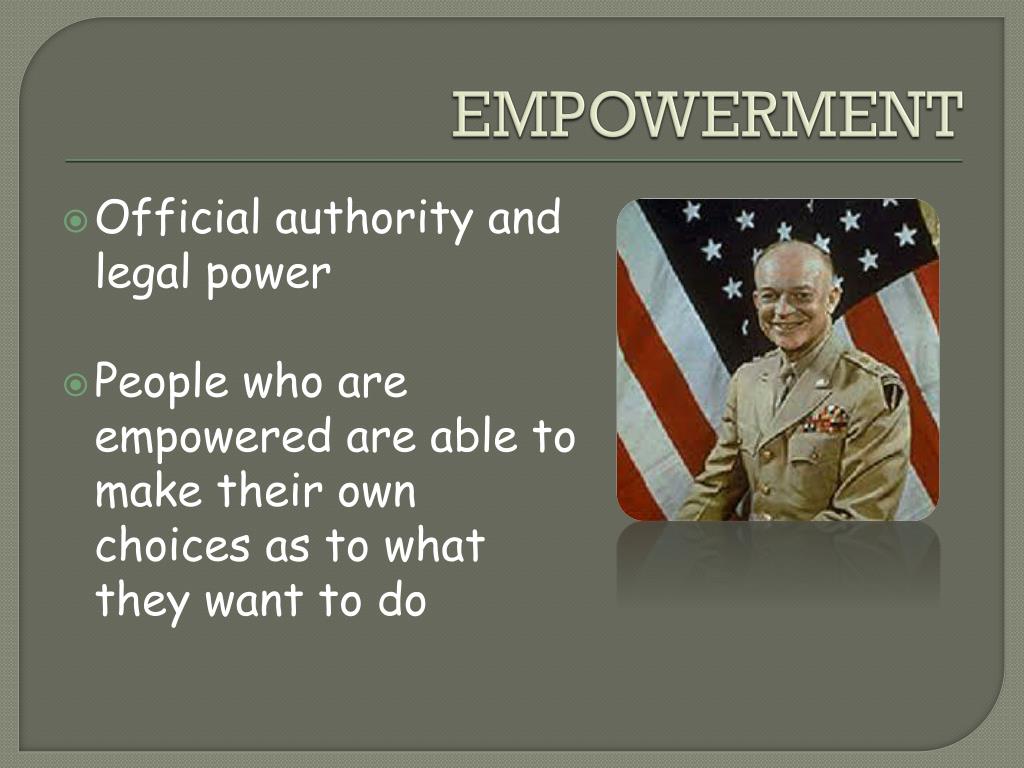 EMPOWERMENT

Official authority and legal power

People who are empowered are able to make their own choices as to what they want to do